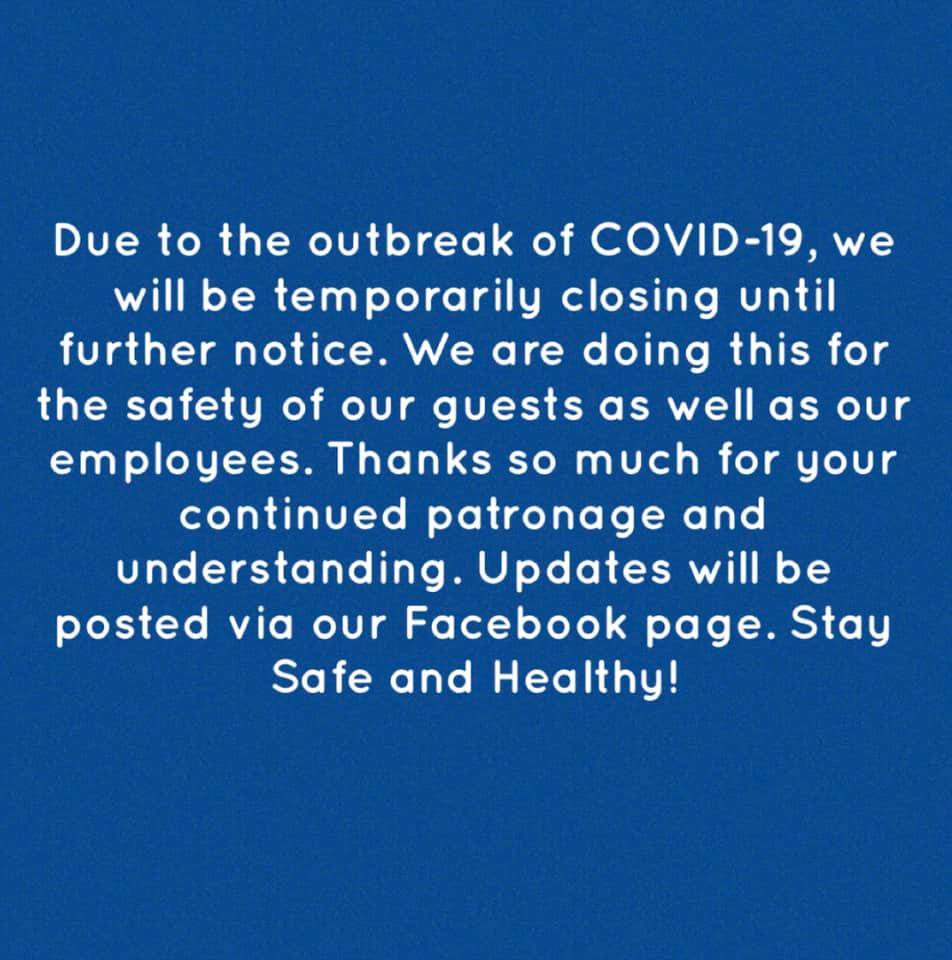 Due to the outbreak of COVID-19, we will be temporarily closing until further notice. We are doing this for the safety of our guests as well as our employees. Thanks so much for your continued patronage and understanding. Updates will be posted via our Facebook page. Stay Safe and Healthy!